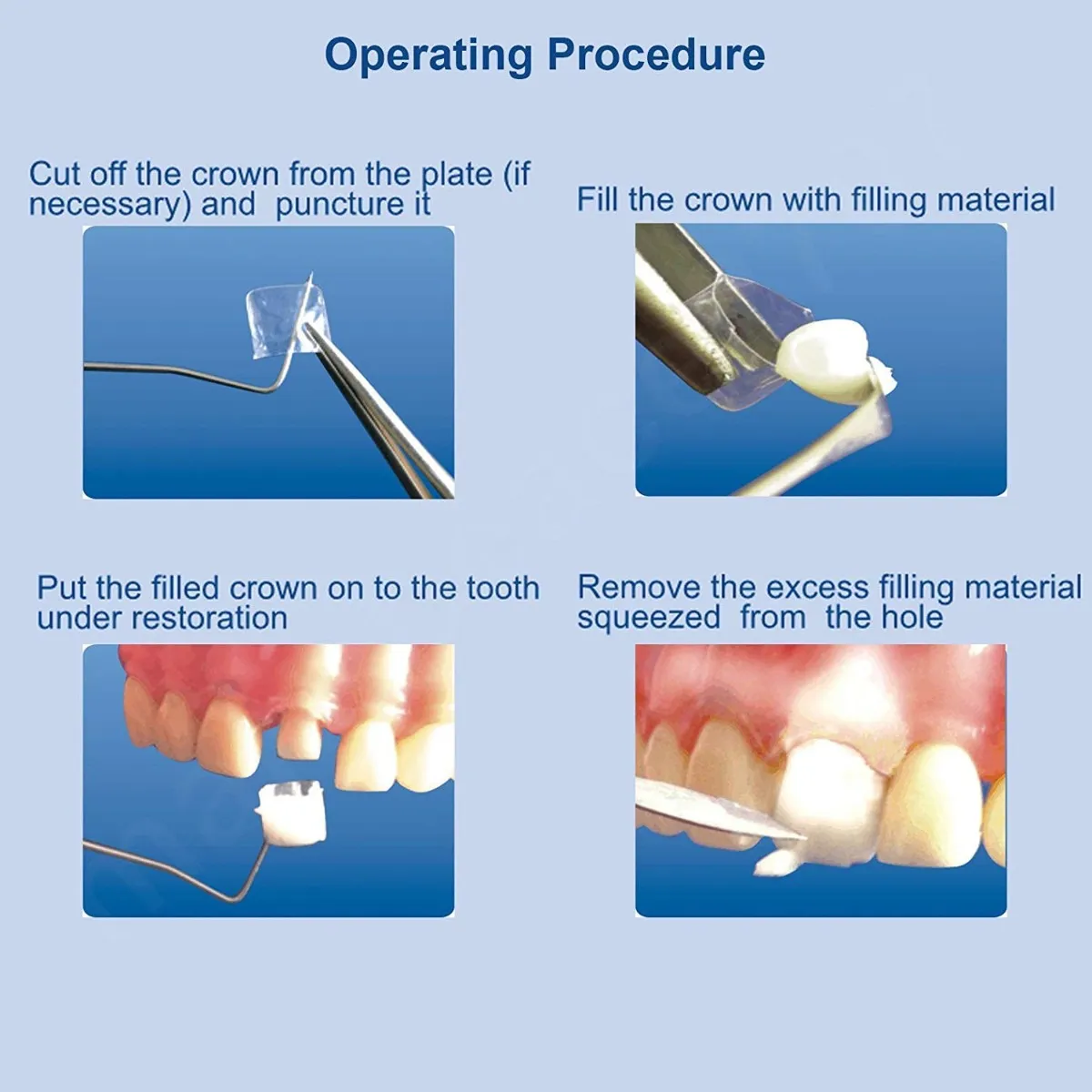 Operating Procedure

Cut off the crown from the plate (if necessary) and puncture it

Fill the crown with filling material

Put the filled crown on to the tooth under restoration

Remove the excess filling material squeezed from the hole